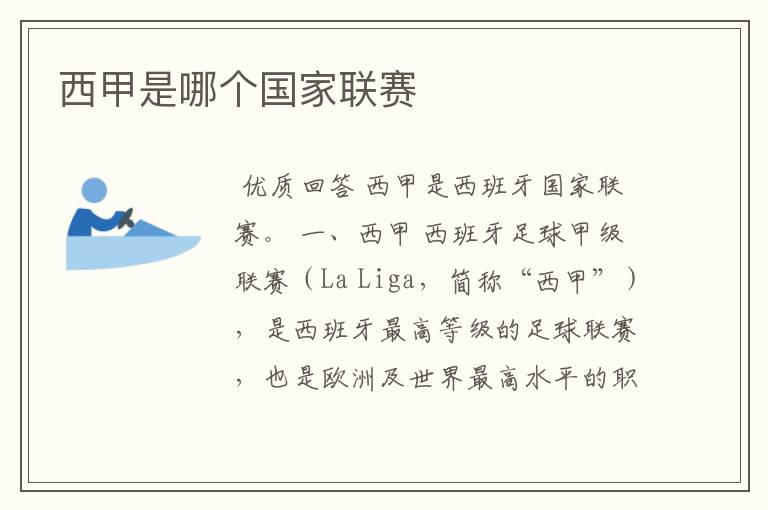 西甲是哪个国家联赛

优质回答 西甲是西班牙国家联赛。 一、西甲 西班牙足球甲级联赛（La Liga，简称“西甲”），是西班牙最高等级的足球联赛，也是欧洲及世界最高水平的职